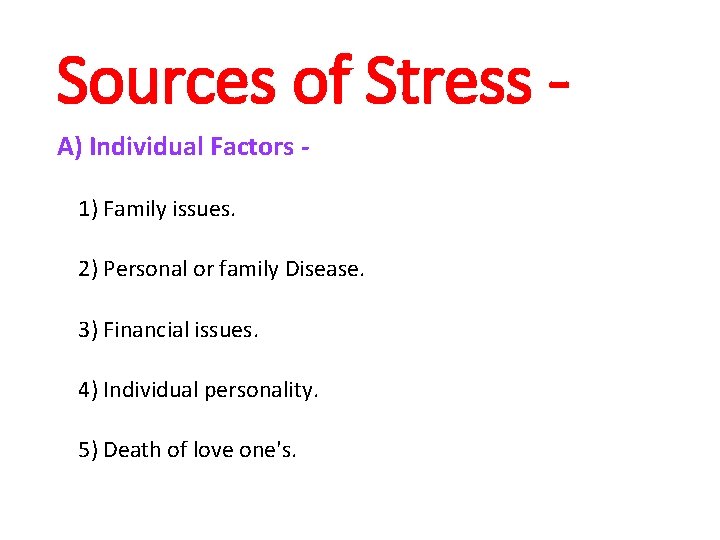 Sources of Stress -

A) Individual Factors -

1) Family issues.

2) Personal or family Disease.

3) Financial issues.

4) Individual personality.

5) Death of love one's.